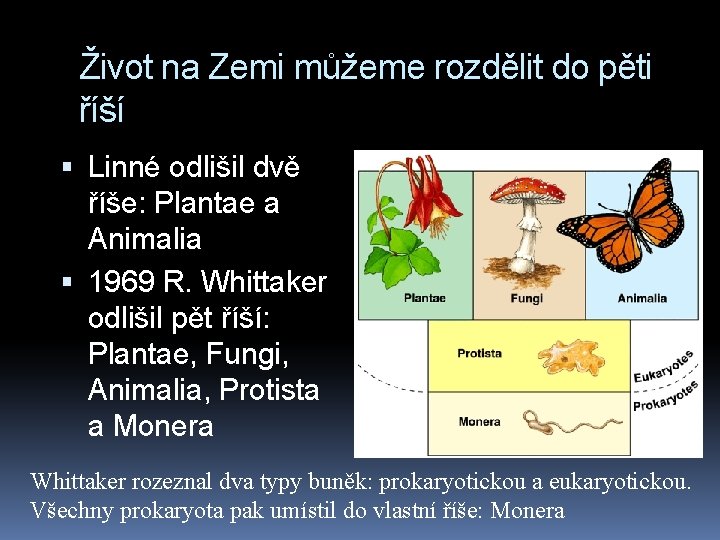 Život na Zemi můžeme rozdělit do pěti říší

▪ Linné odlišil dvě říše: Plantae a Animalia

▪ 1969 R. Whittaker odlišil pět říší: Plantae, Fungi, Animalia, Protista a Monera

Plantae

Fungi

Animalia

Protista

Monera

Eukaryotes

Prokaryotes

Whittaker rozeznal dva typy buněk: prokaryotickou a eukaryotickou. Všechny prokaryota pak umístil do vlastní říše: Monera